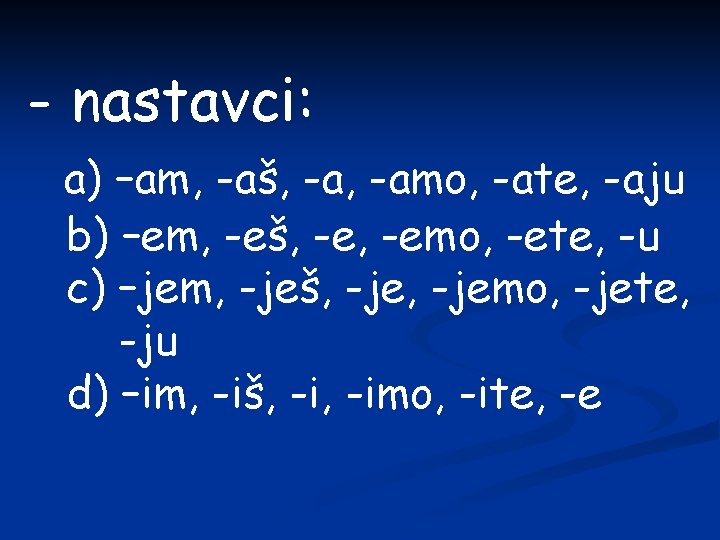 - nastavci:

a) –am, -aš, -a, -amo, -ate, -aju
b) –em, -eš, -e, -emo, -ete, -u
c) –jem, -ješ, -je, -jemo, -jete, -ju
d) –im, -iš, -i, -imo, -ite, -e